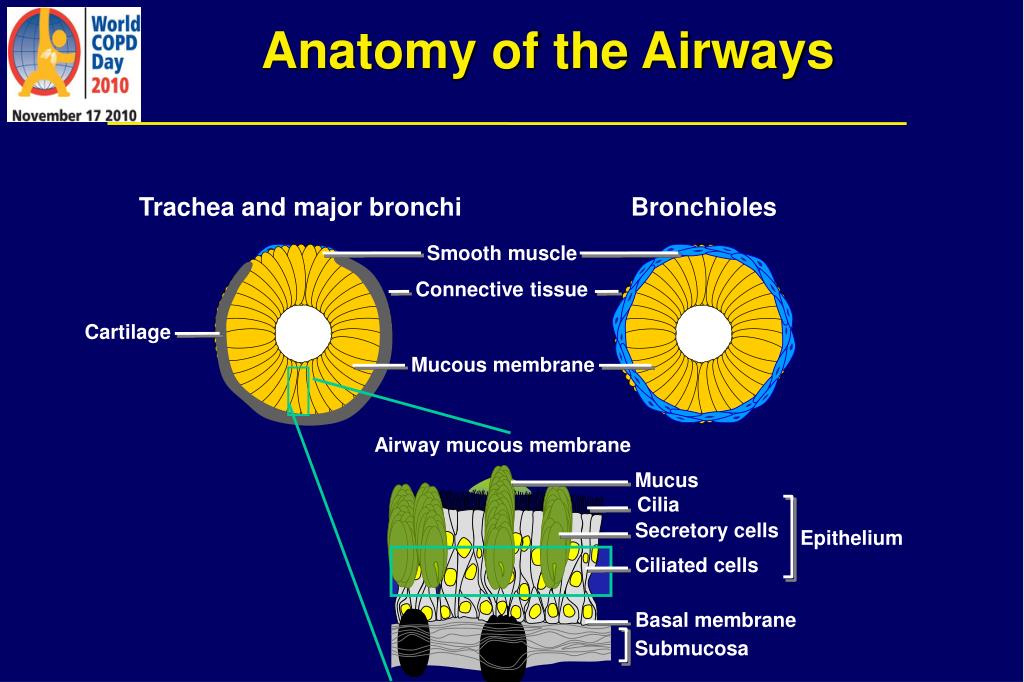 World COPD Day 2010

November 17 2010

Anatomy of the Airways

Trachea and major bronchi

Bronchioles

Smooth muscle

Connective tissue

Cartilage

Mucous membrane

Airway mucous membrane

Mucus

Cilia

Secretory cells

Ciliated cells

Epithelium

Basal membrane

Submucosa